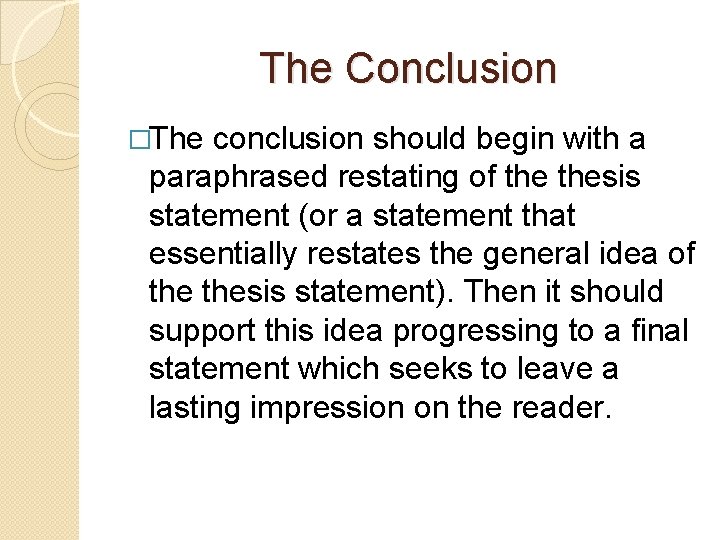 The Conclusion

□The conclusion should begin with a paraphrased restating of the thesis statement (or a statement that essentially restates the general idea of the thesis statement). Then it should support this idea progressing to a final statement which seeks to leave a lasting impression on the reader.